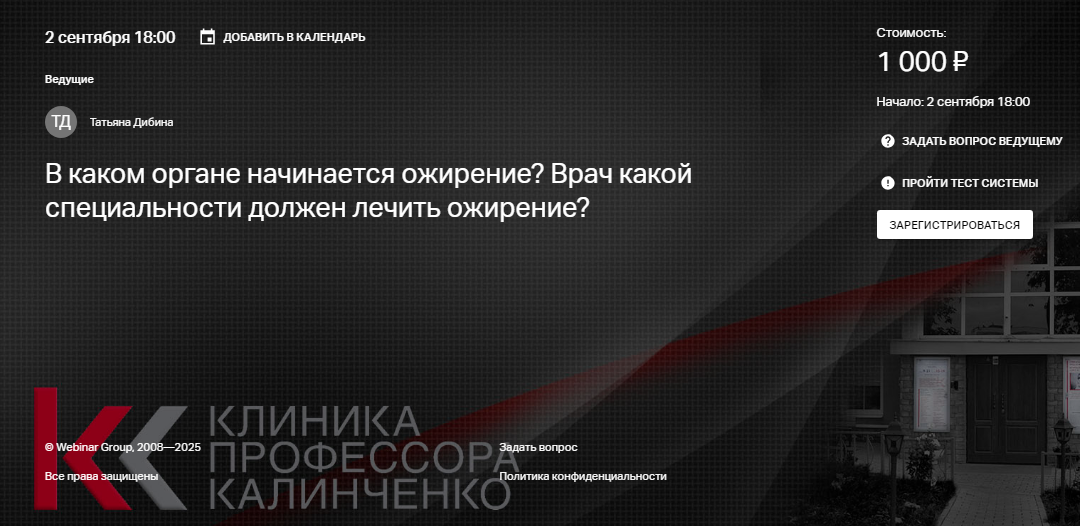 2 сентября 18:00

ДОБАВИТЬ В КАЛЕНДАРЬ

Ведущие

ТД Татьяна Дибина

В каком органе начинается ожирение? Врач какой специальности должен лечить ожирение?

Стоимость:
1 000 ₽

Начало: 2 сентября 18:00

ЗАДАТЬ ВОПРОС ВЕДУЩЕМУ

ПРОЙТИ ТЕСТ СИСТЕМЫ

ЗАРЕГИСТРИРОВАТЬСЯ

КЛИНИКА ПРОФЕССОРА КАЛИНЧЕНКО

© Webinar Group, 2008—2025
Все права защищены

Задать вопрос
Политика конфиденциальности